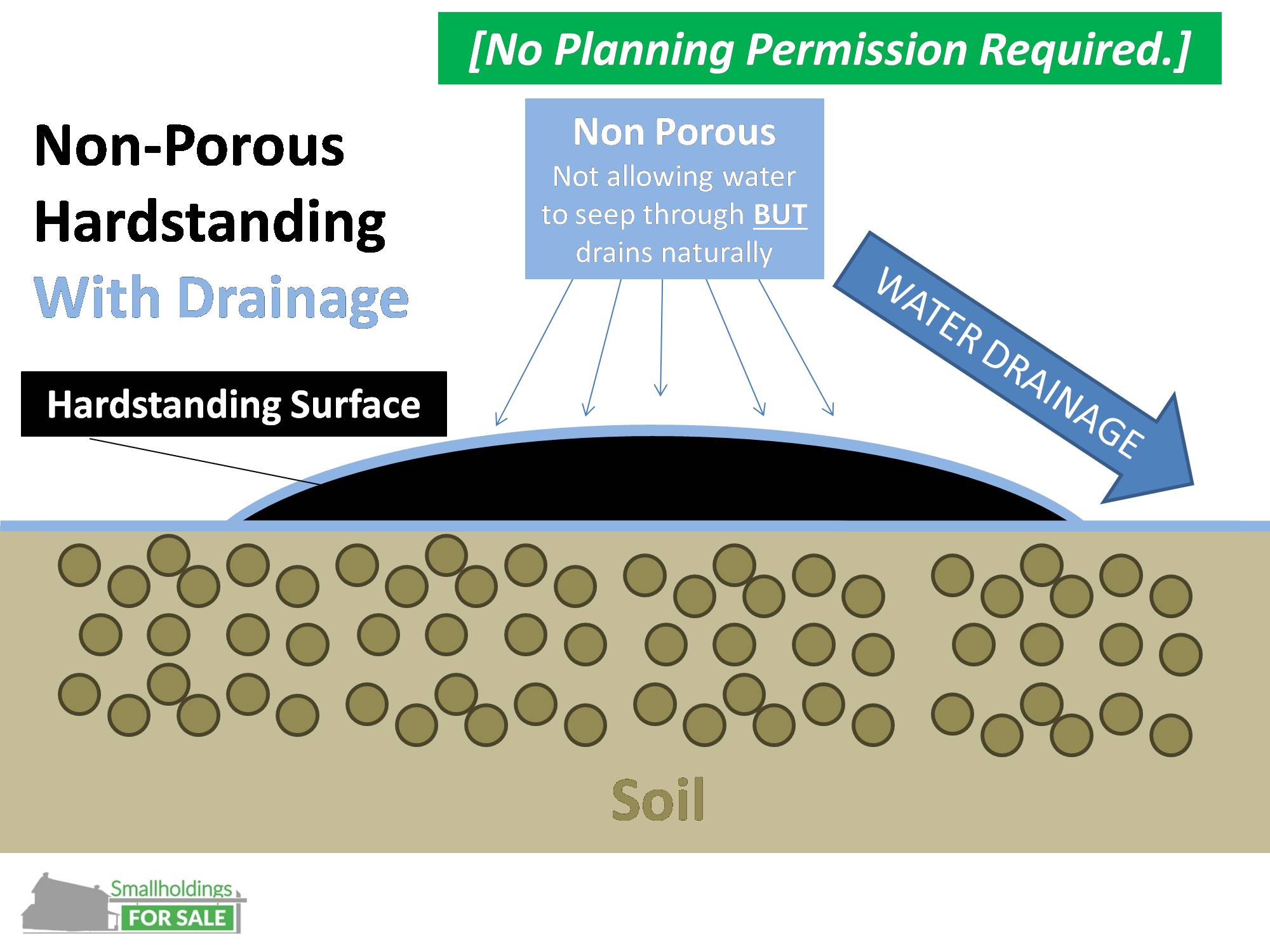 [No Planning Permission Required.]

Non-Porous Hardstanding With Drainage

Non Porous
Not allowing water to seep through BUT drains naturally

WATER DRAINAGE

Hardstanding Surface

Soil

Smallholdings FOR SALE